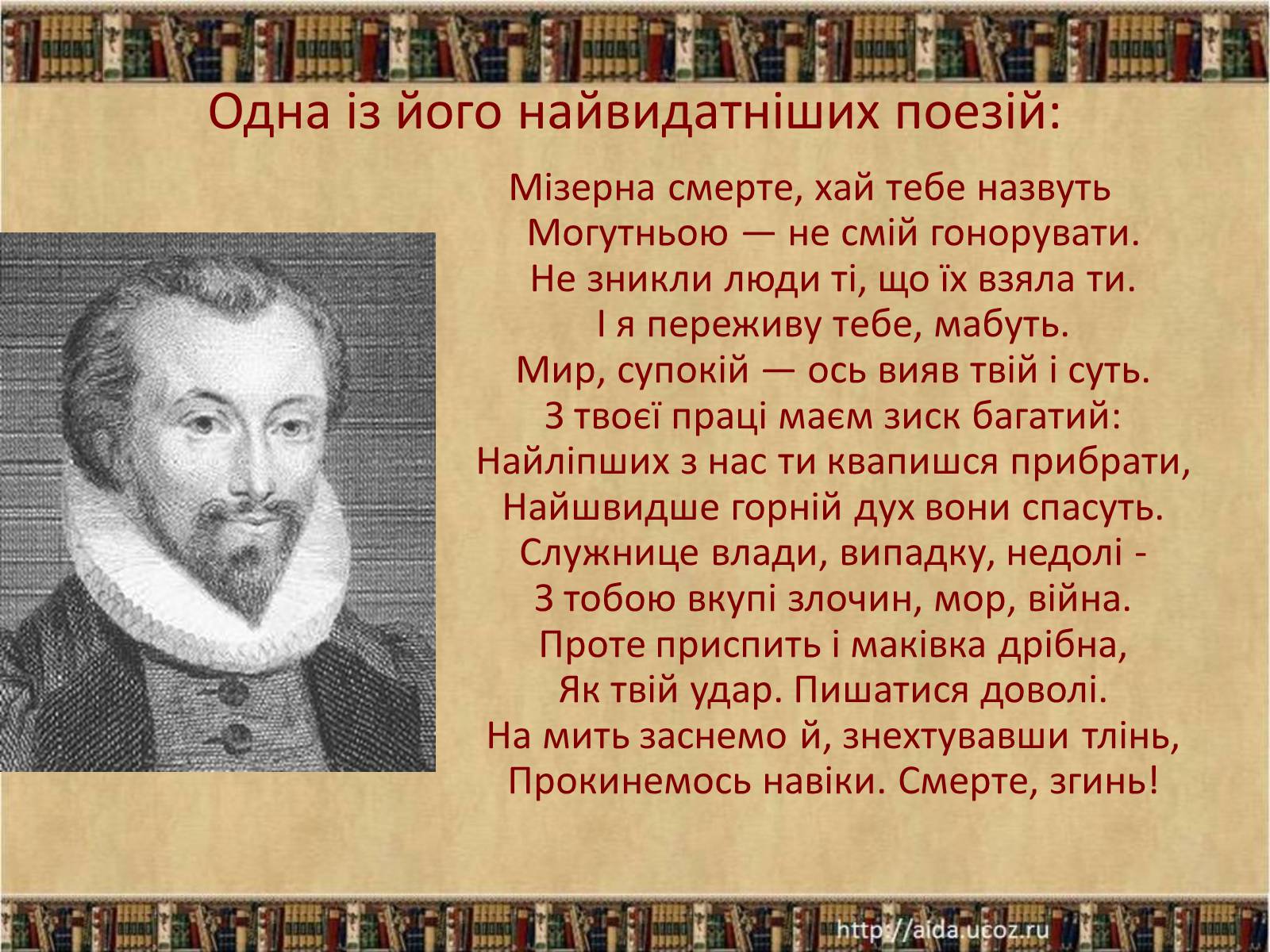 Одна із його найвидатніших поезій:

Мізерна смерте, хай тебе назвуть
Могутньою — не смій гонорувати.
Не зникли люди ті, що їх взяла ти.
І я переживу тебе, мабуть.
Мир, супокій — ось вияв твій і суть.
З твоєї праці маєм зиск багатий:
Найліпших з нас ти квапишся прибрати,
Найшвидше горній дух вони спасуть.
Служнице влади, випадку, недолі -
З тобою вкупі злочин, мор, війна.
Проте приспить і маківка дрібна,
Як твій удар. Пишатися доволі.
На мить заснемо й, знехтувавши тлінь,
Прокинемось навіки. Смерте, згинь!

http://aida.ucoz.ru